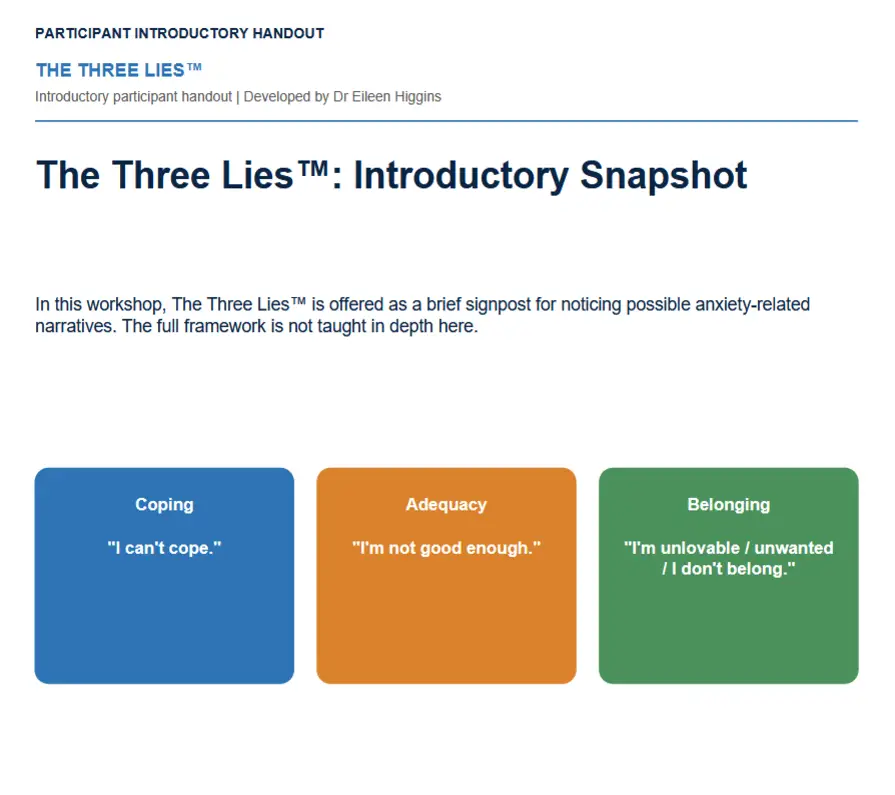 PARTICIPANT INTRODUCTORY HANDOUT

THE THREE LIES™

Introductory participant handout | Developed by Dr Eileen Higgins

The Three Lies™: Introductory Snapshot

In this workshop, The Three Lies™ is offered as a brief signpost for noticing possible anxiety-related narratives. The full framework is not taught in depth here.

Coping

"I can't cope."

Adequacy

"I'm not good enough."

Belonging

"I'm unlovable / unwanted / I don't belong."